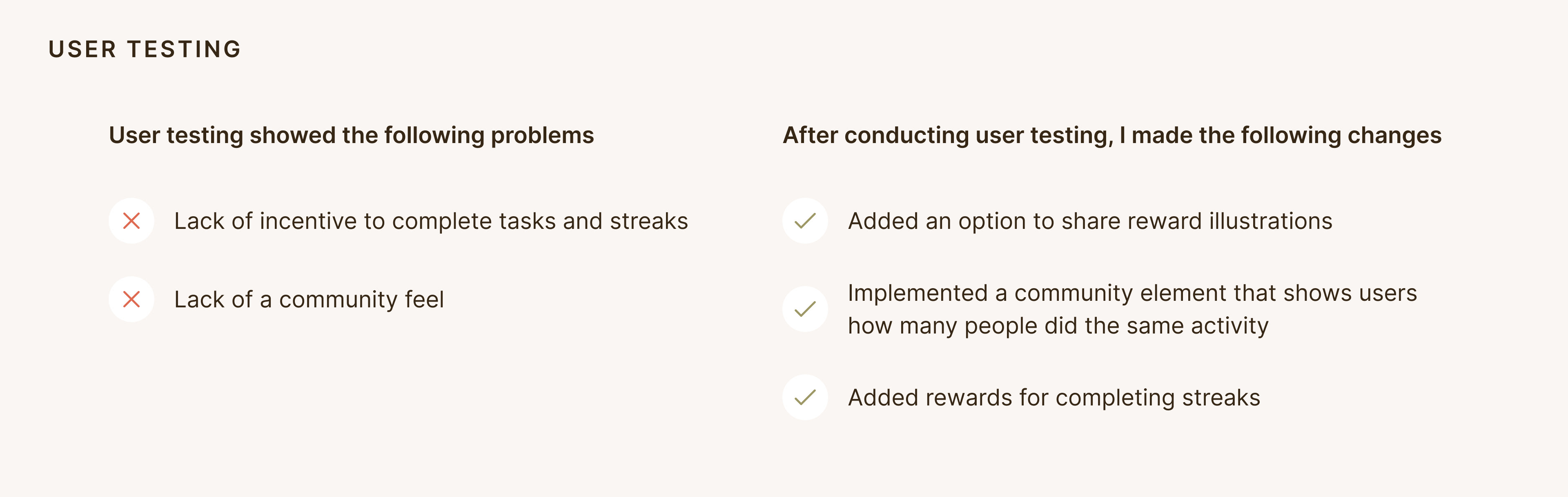 USER TESTING

User testing showed the following problems

Lack of incentive to complete tasks and streaks

Lack of a community feel

After conducting user testing, I made the following changes

Added an option to share reward illustrations

Implemented a community element that shows users how many people did the same activity

Added rewards for completing streaks